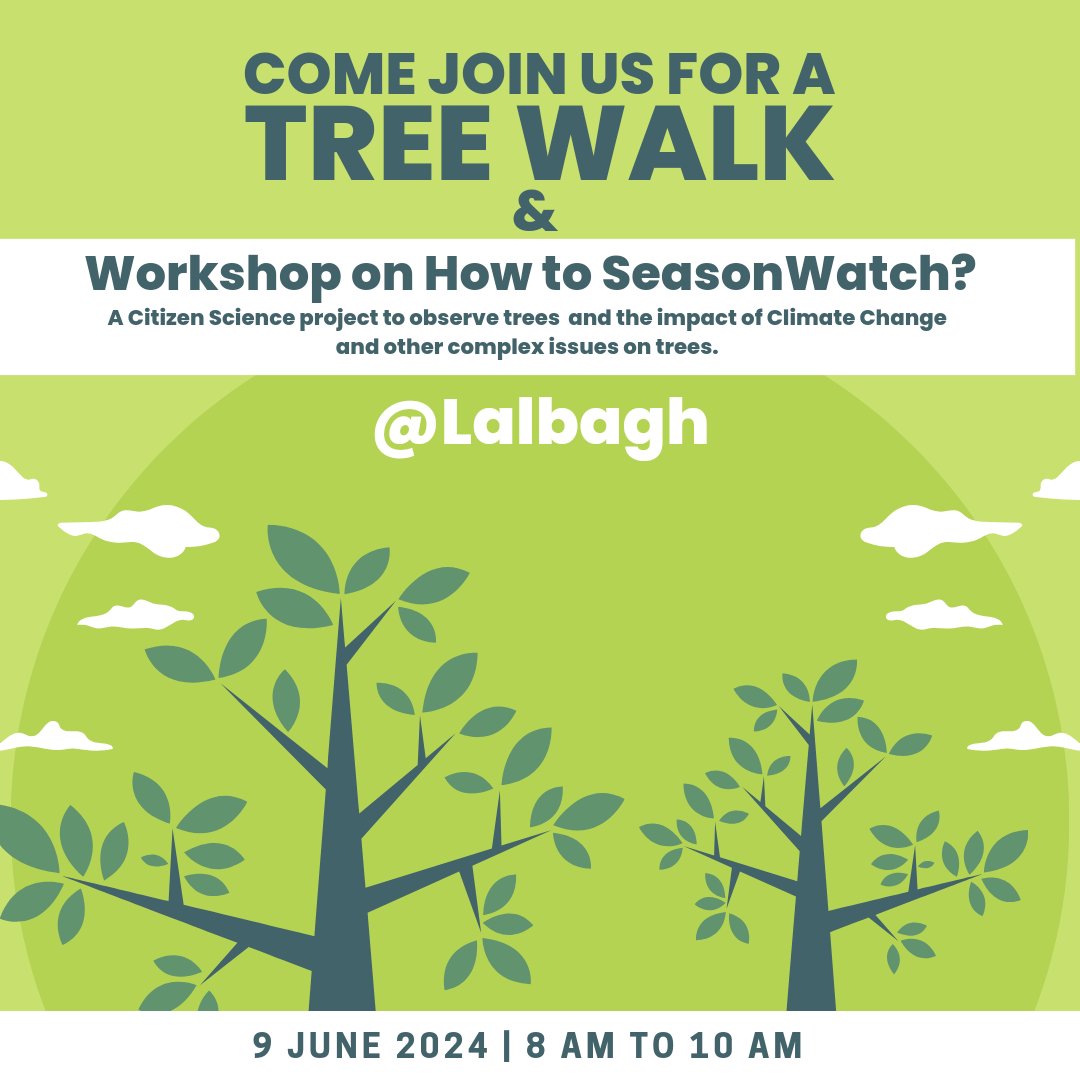 COME JOIN US FOR A
TREE WALK
&

Workshop on How to SeasonWatch?
A Citizen Science project to observe trees and the impact of Climate Change and other complex issues on trees.

@Lalbagh

9 JUNE 2024 | 8 AM TO 10 AM